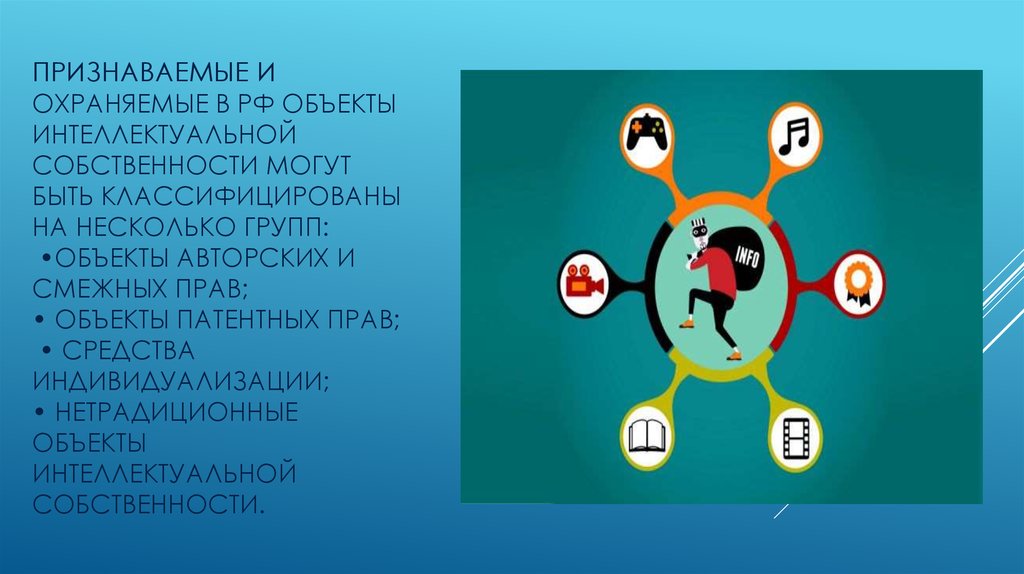 ПРИЗНАВАЕМЫЕ И ОХРАНЯЕМЫЕ В РФ ОБЪЕКТЫ ИНТЕЛЛЕКТУАЛЬНОЙ СОБСТВЕННОСТИ МОГУТ БЫТЬ КЛАССИФИЦИРОВАНЫ НА НЕСКОЛЬКО ГРУПП:
•ОБЪЕКТЫ АВТОРСКИХ И СМЕЖНЫХ ПРАВ;
• ОБЪЕКТЫ ПАТЕНТНЫХ ПРАВ;
• СРЕДСТВА ИНДИВИДУАЛИЗАЦИИ;
• НЕТРАДИЦИОННЫЕ ОБЪЕКТЫ ИНТЕЛЛЕКТУАЛЬНОЙ СОБСТВЕННОСТИ.

INFO